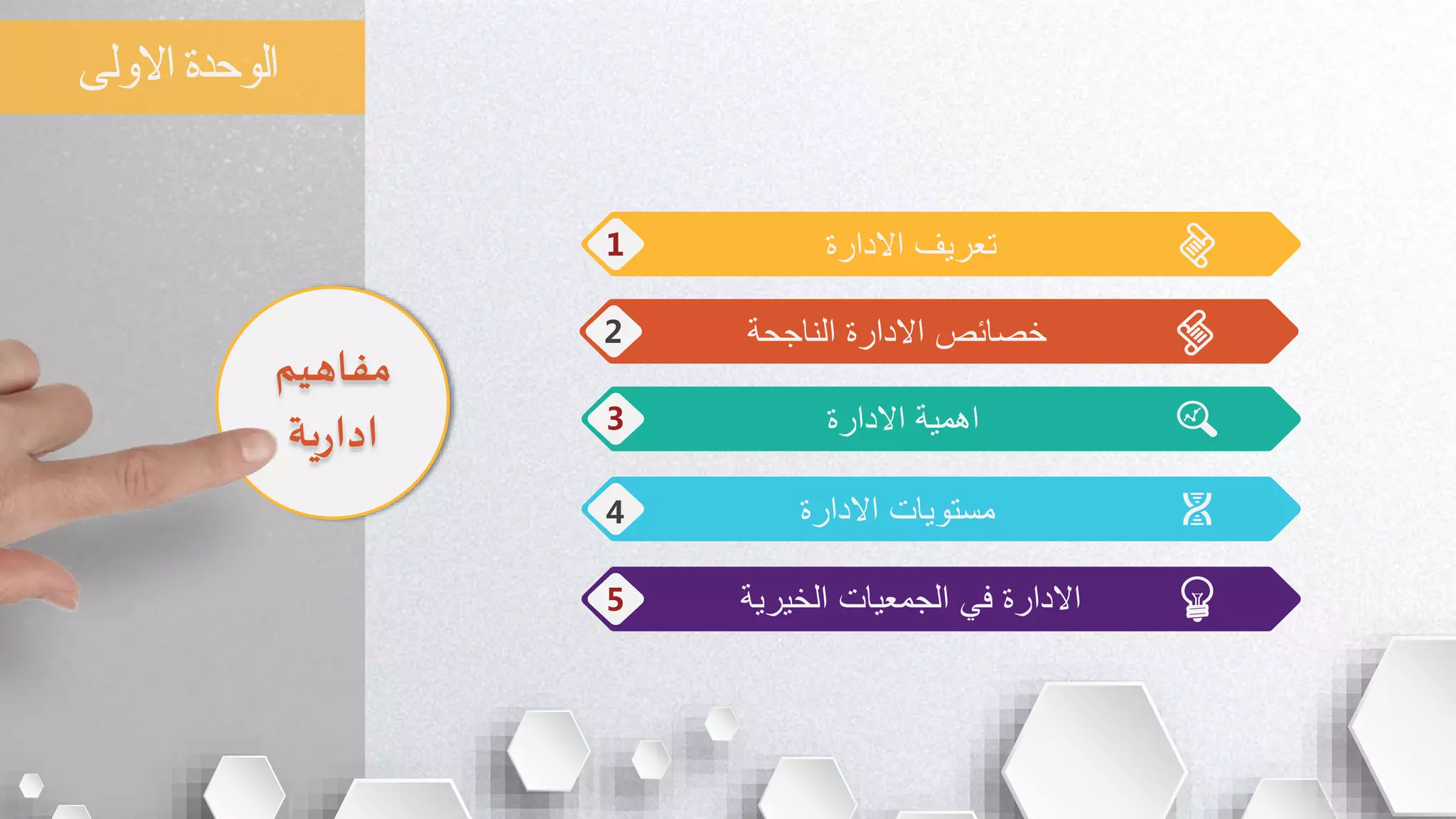 الوحدة الاولى

مفاهيم ادارية

1 تعريف الادارة

2 خصائص الادارة الناجحة

3 اهمية الادارة

4 مستويات الادارة

5 الادارة في الجمعيات الخيرية